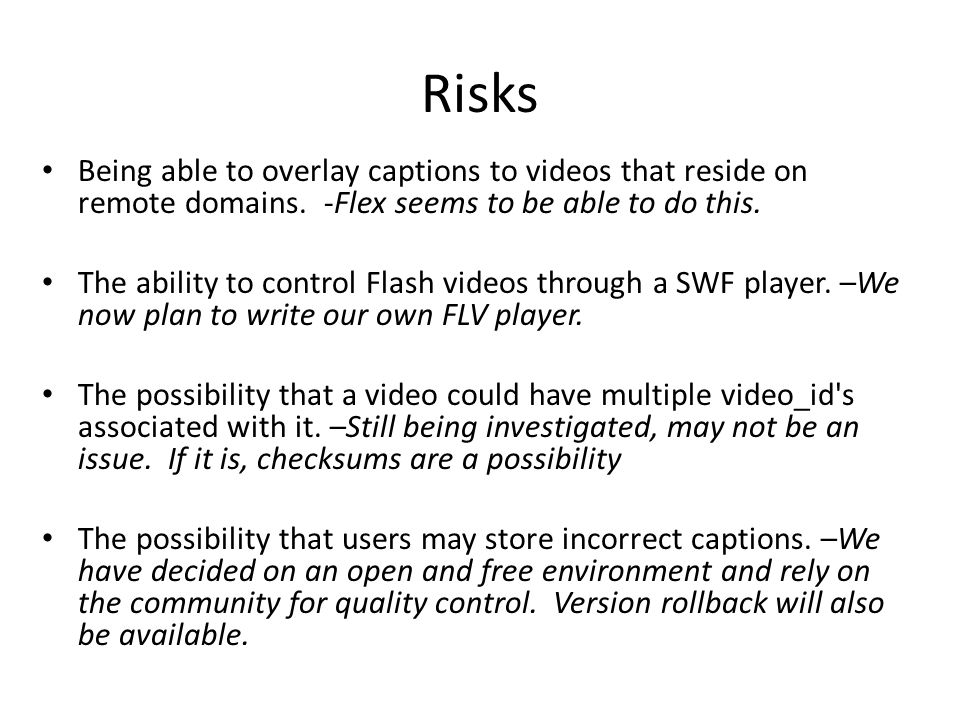 Risks

• Being able to overlay captions to videos that reside on remote domains. -Flex seems to be able to do this.

• The ability to control Flash videos through a SWF player. –We now plan to write our own FLV player.

• The possibility that a video could have multiple video_id's associated with it. –Still being investigated, may not be an issue. If it is, checksums are a possibility

• The possibility that users may store incorrect captions. –We have decided on an open and free environment and rely on the community for quality control. Version rollback will also be available.